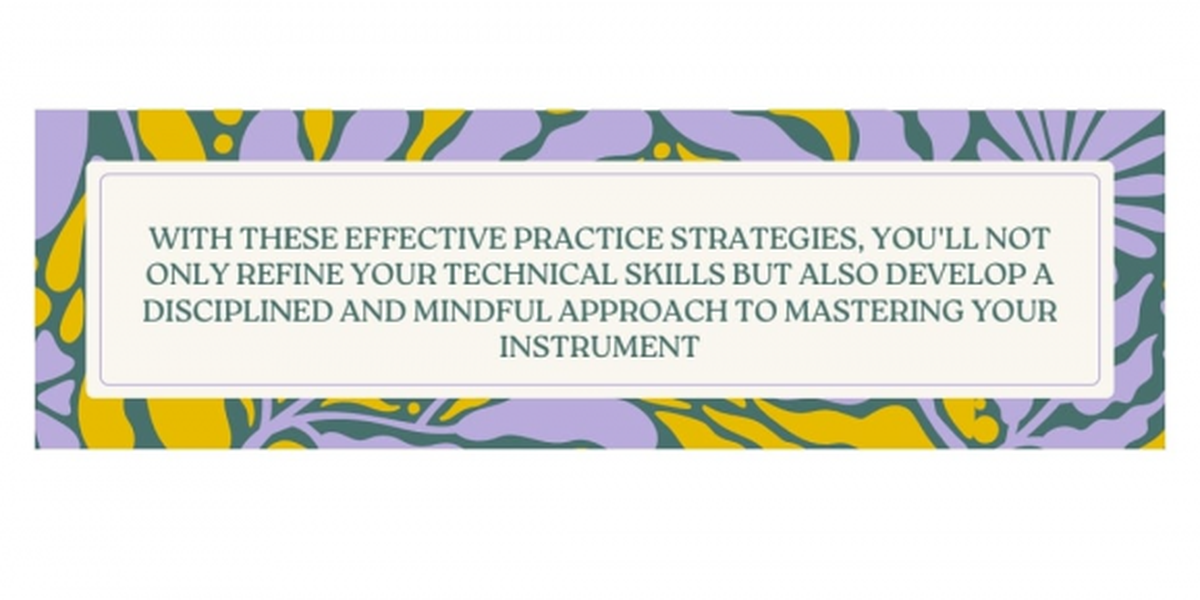 WITH THESE EFFECTIVE PRACTICE STRATEGIES, YOU'LL NOT ONLY REFINE YOUR TECHNICAL SKILLS BUT ALSO DEVELOP A DISCIPLINED AND MINDFUL APPROACH TO MASTERING YOUR INSTRUMENT